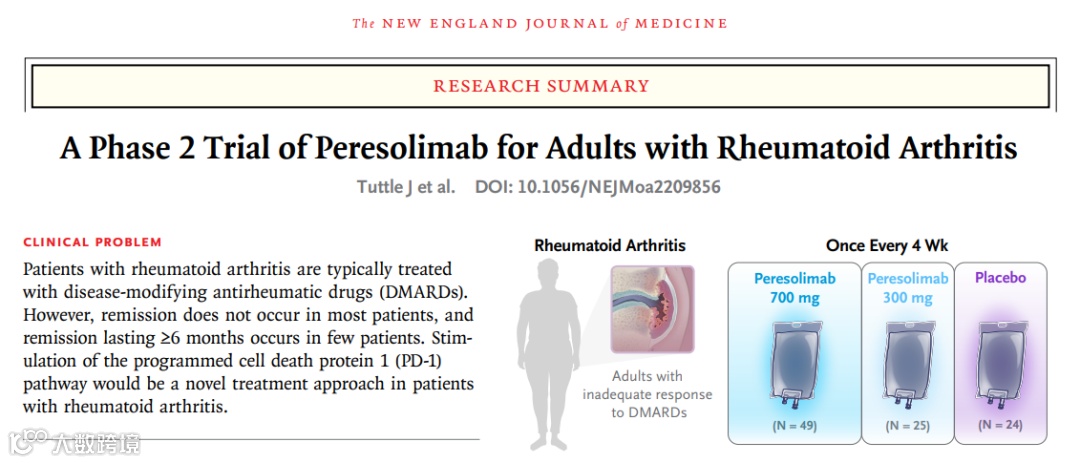 The NEW ENGLAND JOURNAL of MEDICINE

RESEARCH SUMMARY

A Phase 2 Trial of Peresolimab for Adults with Rheumatoid Arthritis

Tuttle J et al. DOI: 10.1056/NEJMoa2209856

CLINICAL PROBLEM

Patients with rheumatoid arthritis are typically treated with disease-modifying antirheumatic drugs (DMARDs). However, remission does not occur in most patients, and remission lasting ≥6 months occurs in few patients. Stimulation of the programmed cell death protein 1 (PD-1) pathway would be a novel treatment approach in patients with rheumatoid arthritis.

Rheumatoid Arthritis

Adults with inadequate response to DMARDs

Once Every 4 Wk

Peresolimab 700 mg

(N = 49)

Peresolimab 300 mg

(N = 25)

Placebo

(N = 24)

大数跨境